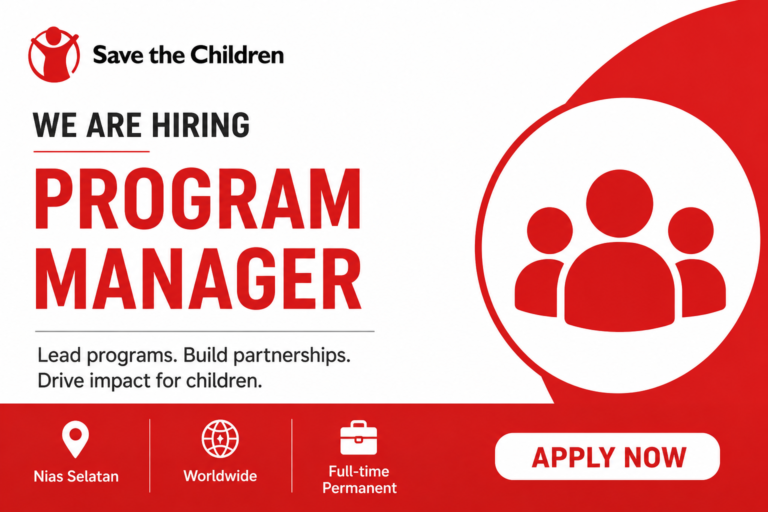 Save the Children

WE ARE HIRING

PROGRAM MANAGER

Lead programs. Build partnerships. Drive impact for children.

Nias Selatan

Worldwide

Full-time Permanent

APPLY NOW